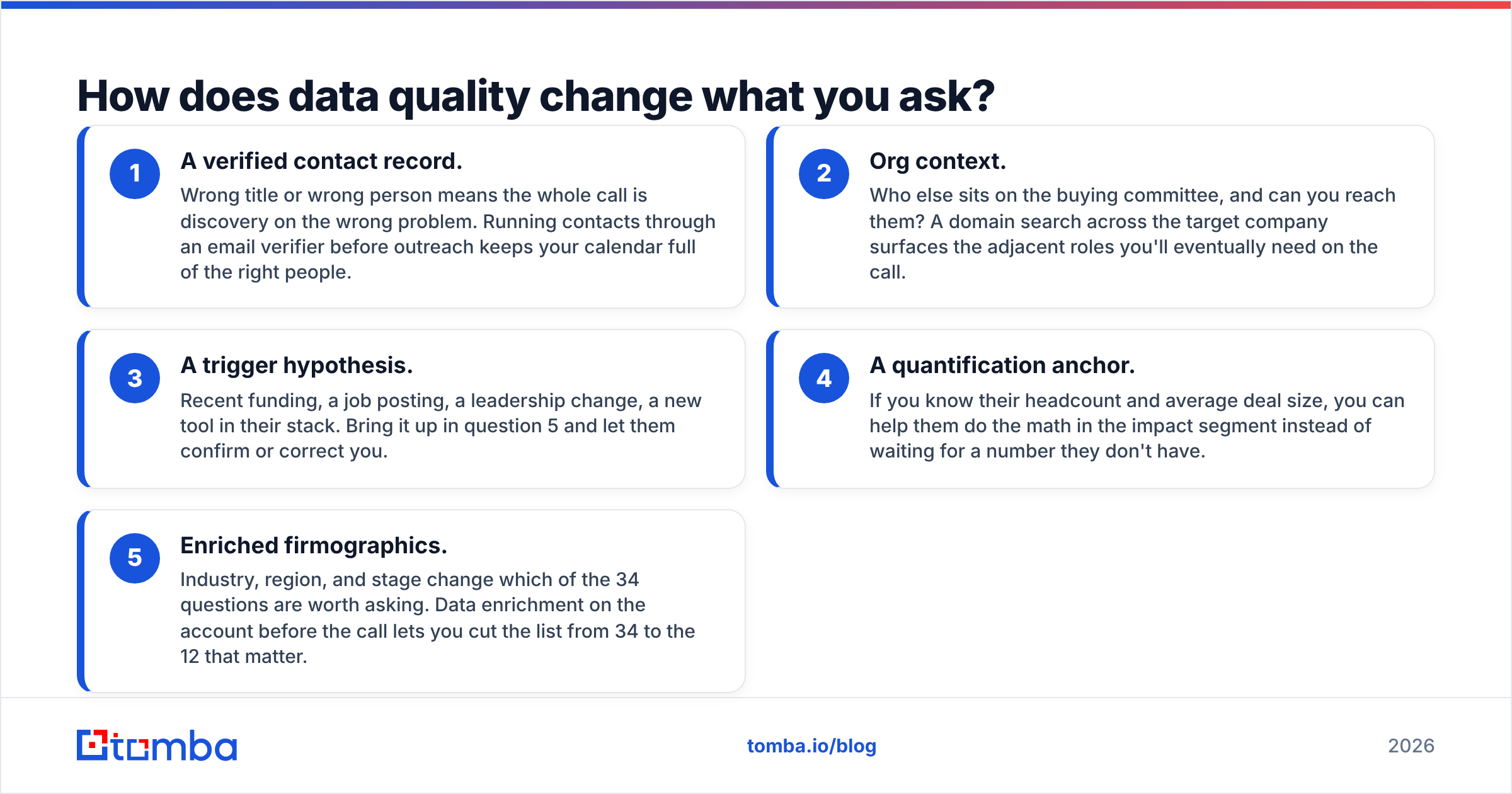 How does data quality change what you ask?

1

A verified contact record.

Wrong title or wrong person means the whole call is discovery on the wrong problem. Running contacts through an email verifier before outreach keeps your calendar full of the right people.

2

Org context.

Who else sits on the buying committee, and can you reach them? A domain search across the target company surfaces the adjacent roles you'll eventually need on the call.

3

A trigger hypothesis.

Recent funding, a job posting, a leadership change, a new tool in their stack. Bring it up in question 5 and let them confirm or correct you.

4

A quantification anchor.

If you know their headcount and average deal size, you can help them do the math in the impact segment instead of waiting for a number they don't have.

5

Enriched firmographics.

Industry, region, and stage change which of the 34 questions are worth asking. Data enrichment on the account before the call lets you cut the list from 34 to the 12 that matter.

tomba

tomba.io/blog

2026